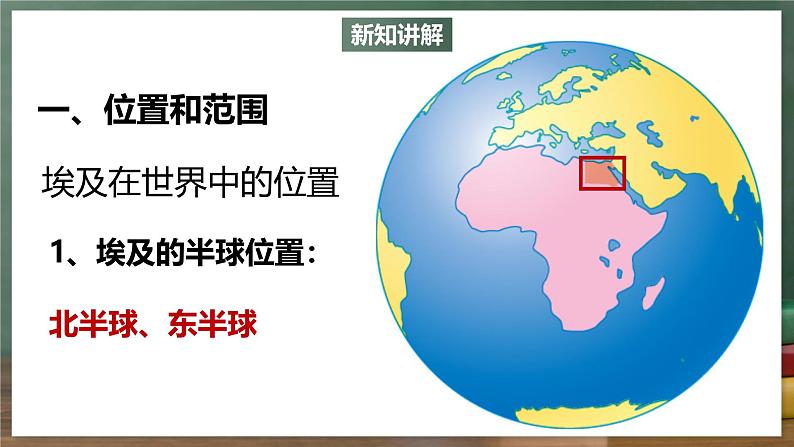 新知讲解

一、位置和范围

埃及在世界中的位置

1、埃及的半球位置：

北半球、东半球